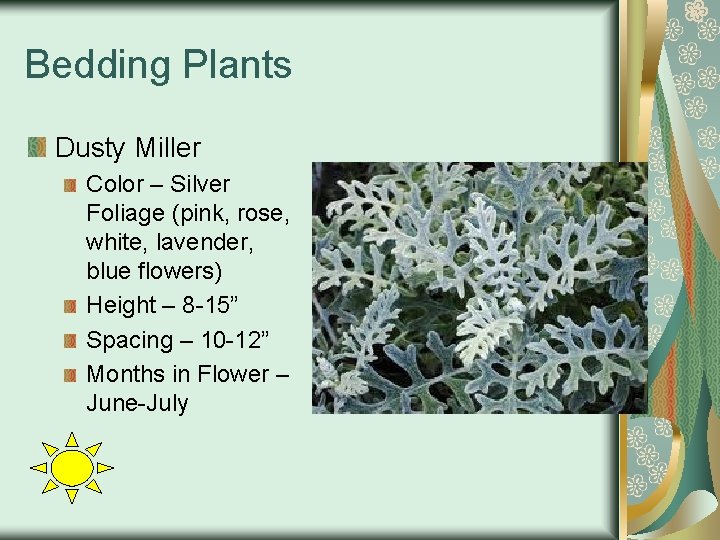 Bedding Plants

Dusty Miller

Color – Silver Foliage (pink, rose, white, lavender, blue flowers)

Height – 8-15”

Spacing – 10-12”

Months in Flower – June-July